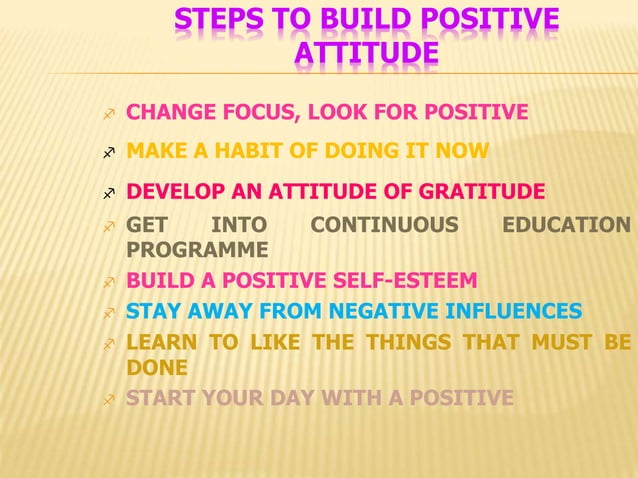 STEPS TO BUILD POSITIVE ATTITUDE

CHANGE FOCUS, LOOK FOR POSITIVE
MAKE A HABIT OF DOING IT NOW
DEVELOP AN ATTITUDE OF GRATITUDE
GET INTO CONTINUOUS EDUCATION PROGRAMME
BUILD A POSITIVE SELF-ESTEEM
STAY AWAY FROM NEGATIVE INFLUENCES
LEARN TO LIKE THE THINGS THAT MUST BE DONE
START YOUR DAY WITH A POSITIVE